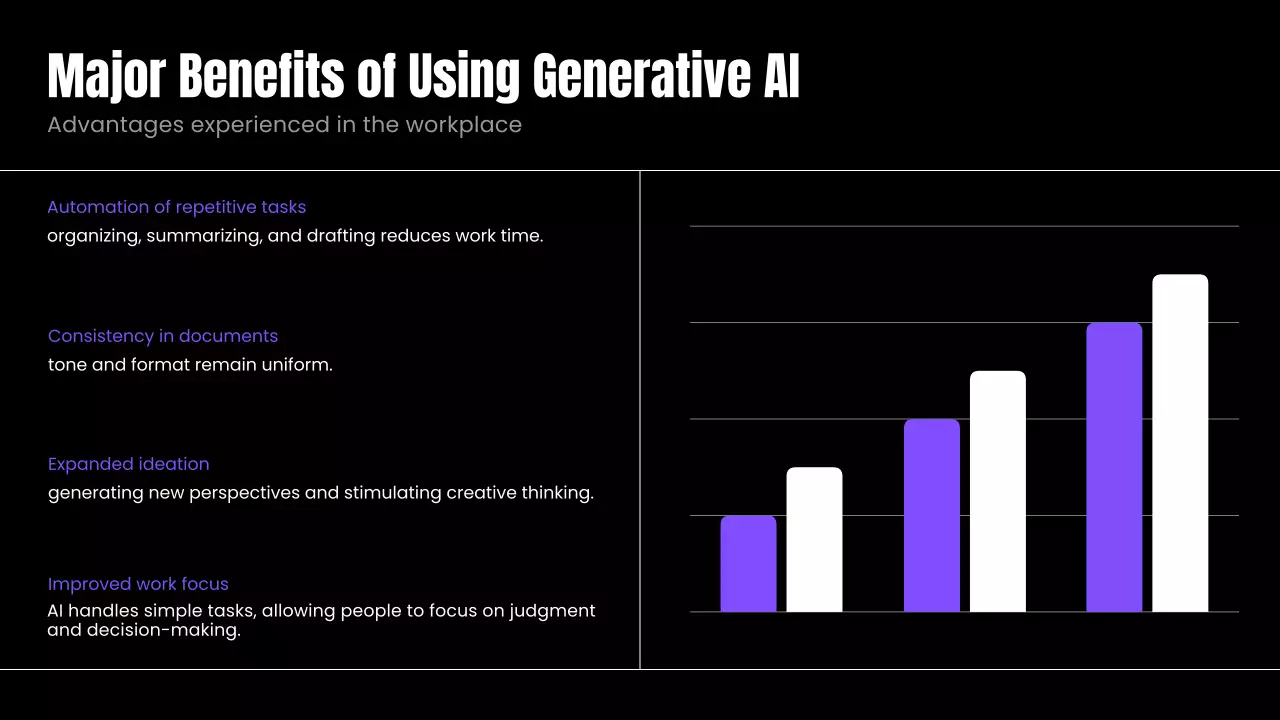 Major Benefits of Using Generative AI
Advantages experienced in the workplace

Automation of repetitive tasks
organizing, summarizing, and drafting reduces work time.

Consistency in documents
tone and format remain uniform.

Expanded ideation
generating new perspectives and stimulating creative thinking.

Improved work focus
AI handles simple tasks, allowing people to focus on judgment and decision-making.